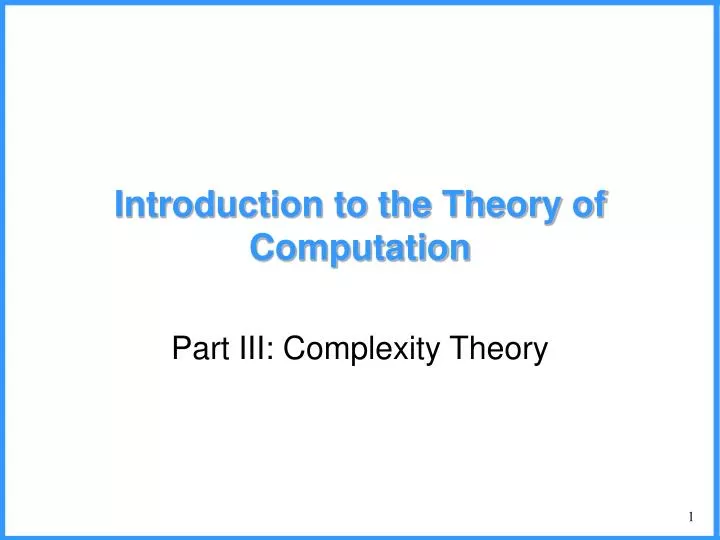 Introduction to the Theory of Computation

Part III: Complexity Theory

1